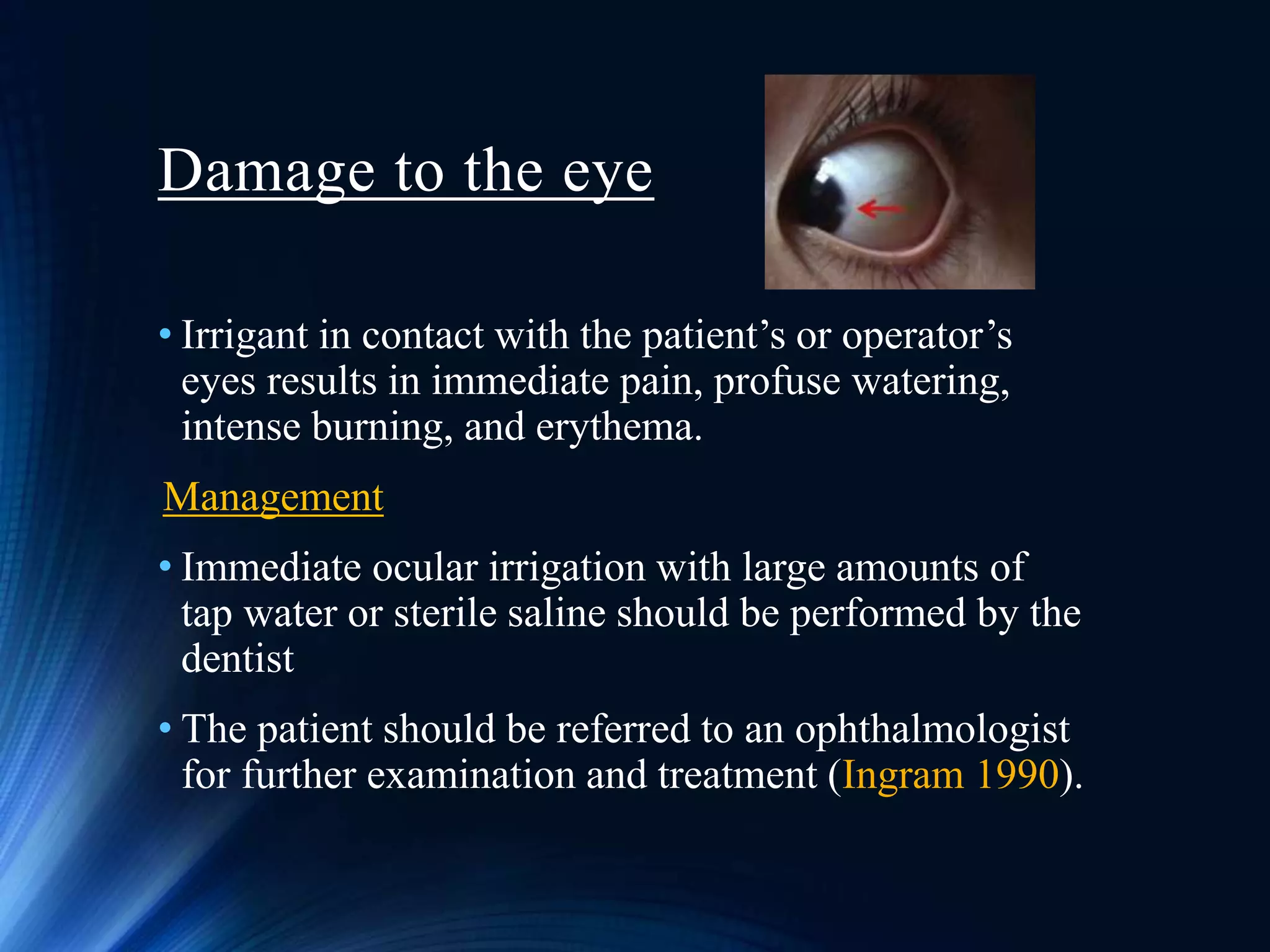 Damage to the eye

• Irrigant in contact with the patient’s or operator’s eyes results in immediate pain, profuse watering, intense burning, and erythema.

Management

• Immediate ocular irrigation with large amounts of tap water or sterile saline should be performed by the dentist

• The patient should be referred to an ophthalmologist for further examination and treatment (Ingram 1990).